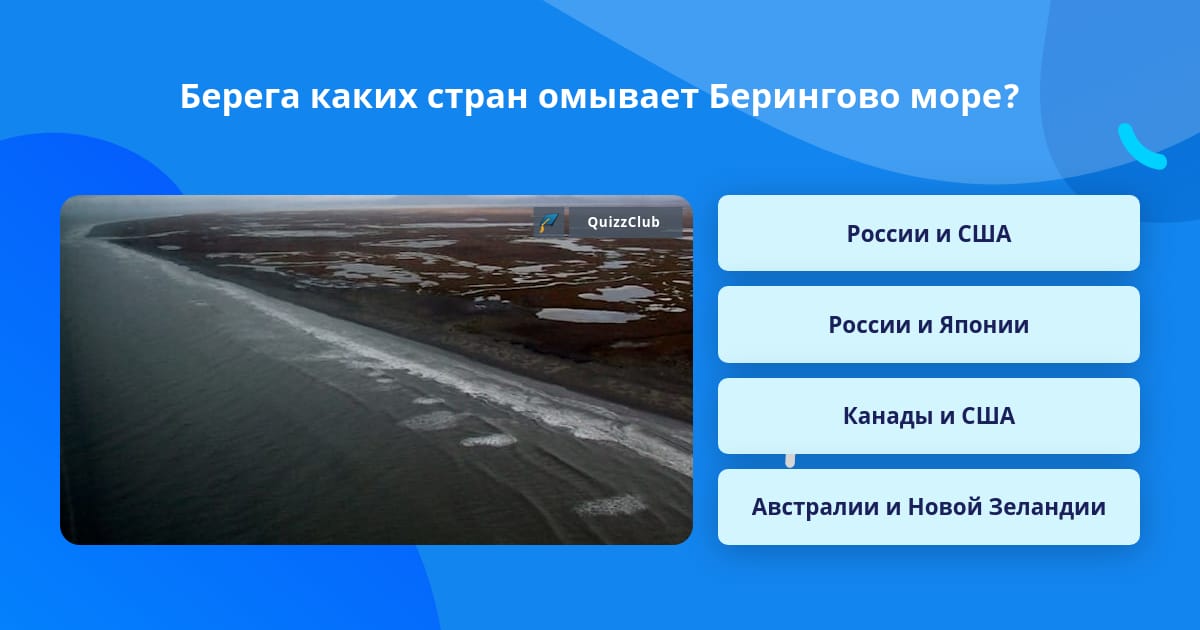 Берега каких стран омывает Берингово море?

QuizzClub

России и США

России и Японии

Канады и США

Австралии и Новой Зеландии